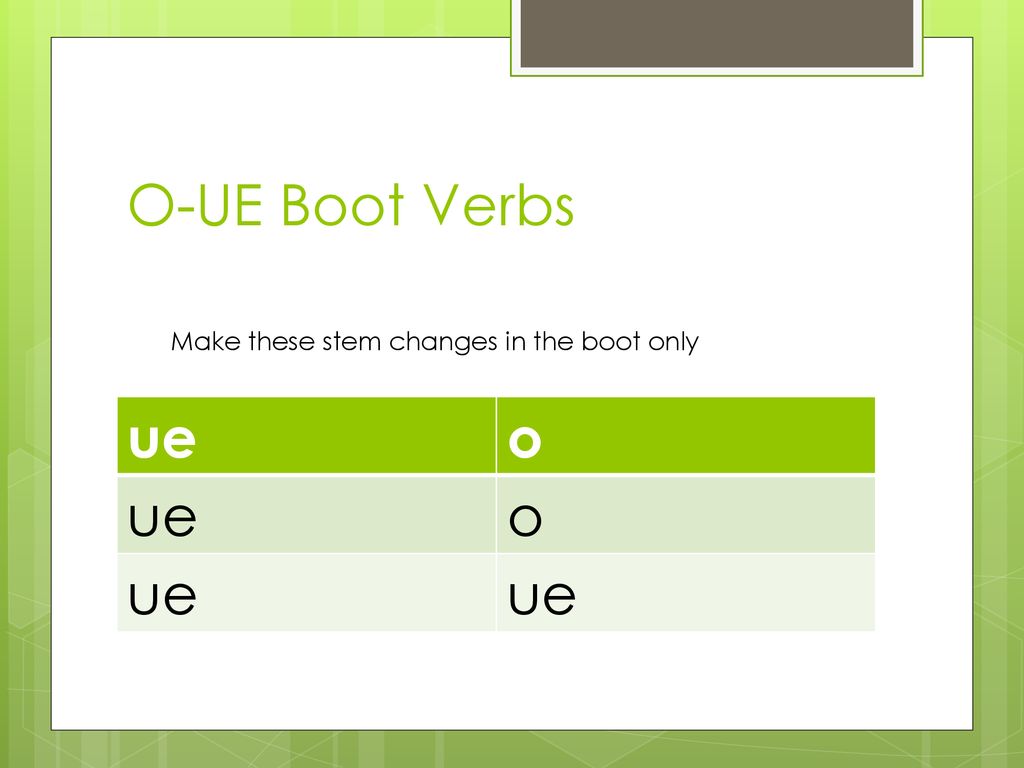 O-UE Boot Verbs

Make these stem changes in the boot only

| ue | o |
|---|---|
| ue | o |
| ue | ue |